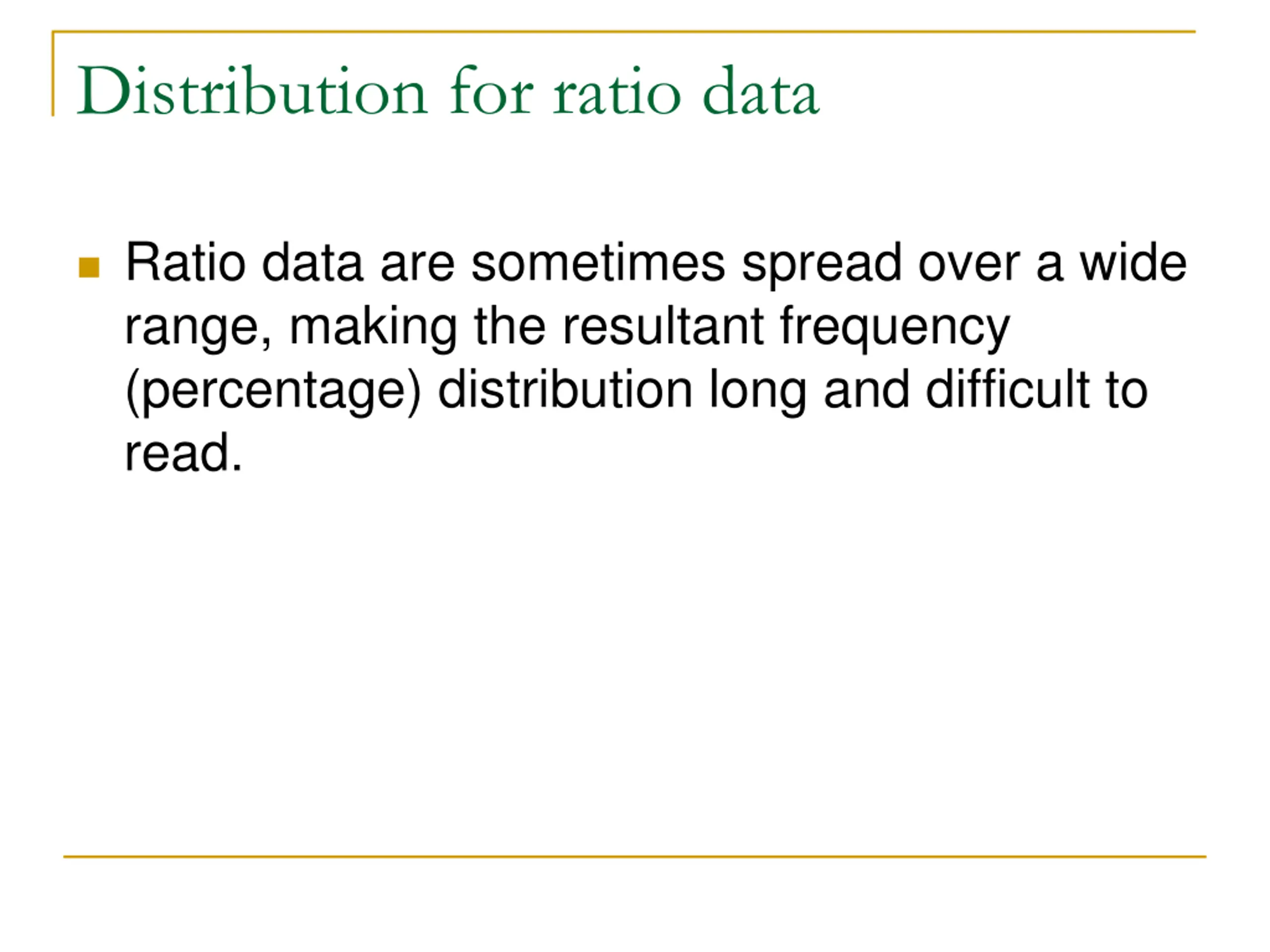 Distribution for ratio data

Ratio data are sometimes spread over a wide range, making the resultant frequency (percentage) distribution long and difficult to read.